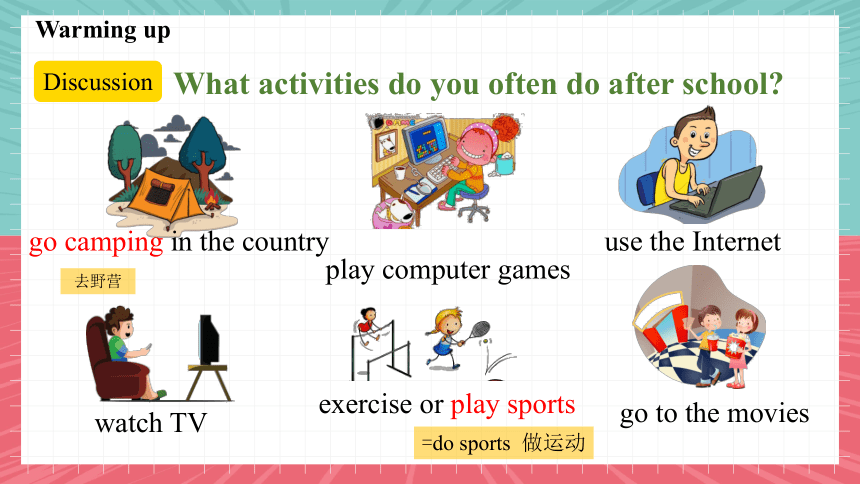 Warming up

Discussion What activities do you often do after school?

go camping in the country

去野营

play computer games

use the Internet

watch TV

exercise or play sports

=do sports 做运动

go to the movies